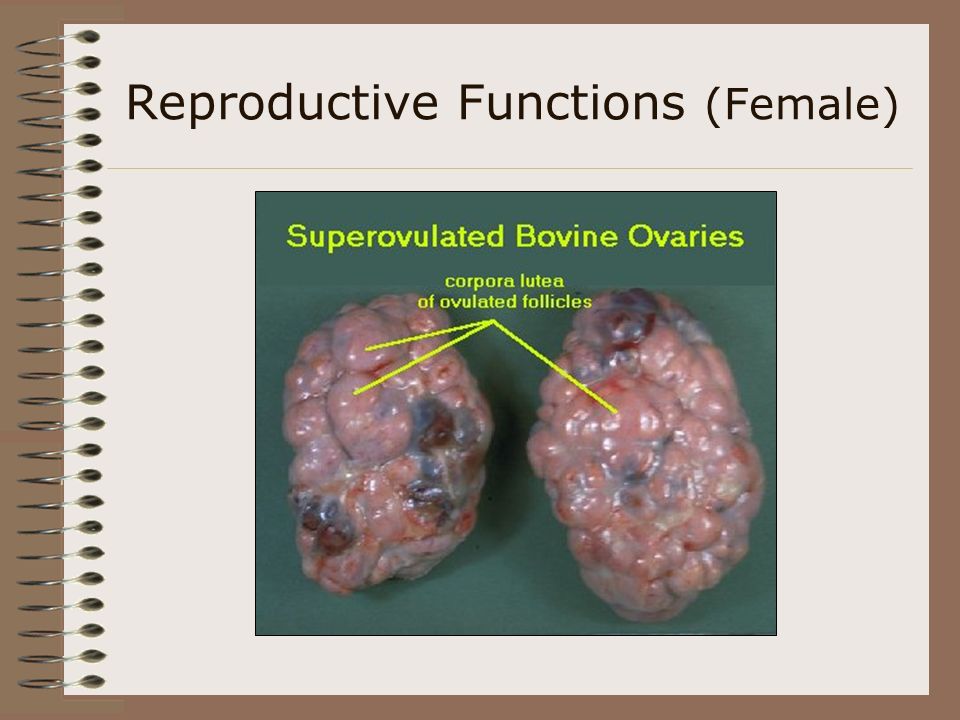 Reproductive Functions (Female)

Superovulated Bovine Ovaries

corpora lutea
of ovulated follicles